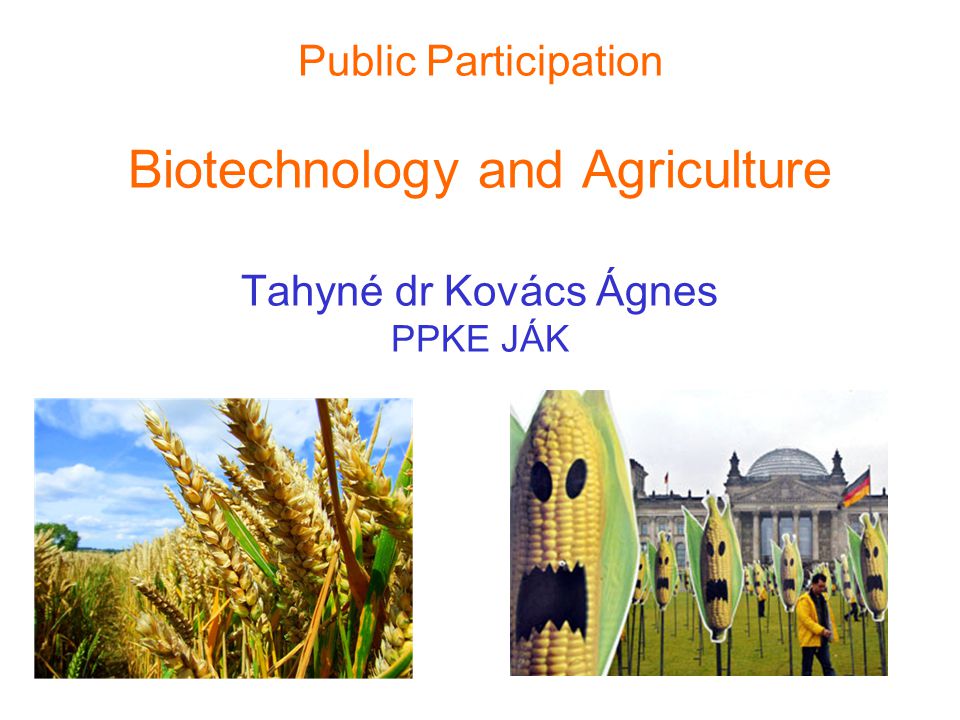 Public Participation

Biotechnology and Agriculture

Tahyné dr Kovács Ágnes
PPKE JÁK